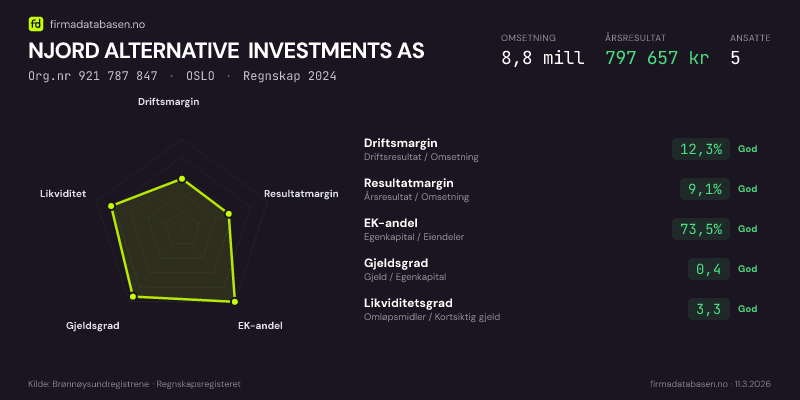 fd firmadatabasen.no

NJORD ALTERNATIVE INVESTMENTS AS

Org.nr 921 787 847 · OSLO · Regnskap 2024

OMSETNING
8,8 mill

ÅRSRESULTAT
797 657 kr

ANSATTE
5

Driftsmargin
Resultatmargin
EK-andel
Gjeldsgrad
Likviditet

Driftsmargin
Driftsresultat / Omsetning
12,3% God

Resultatmargin
Årsresultat / Omsetning
9,1% God

EK-andel
Egenkapital / Eiendeler
73,5% God

Gjeldsgrad
Gjeld / Egenkapital
0,4 God

Likviditetsgrad
Omløpsmidler / Kortsiktig gjeld
3,3 God

Kilde: Brønnøysundregistrene · Regnskapsregisteret

firmadatabasen.no · 11.3.2026